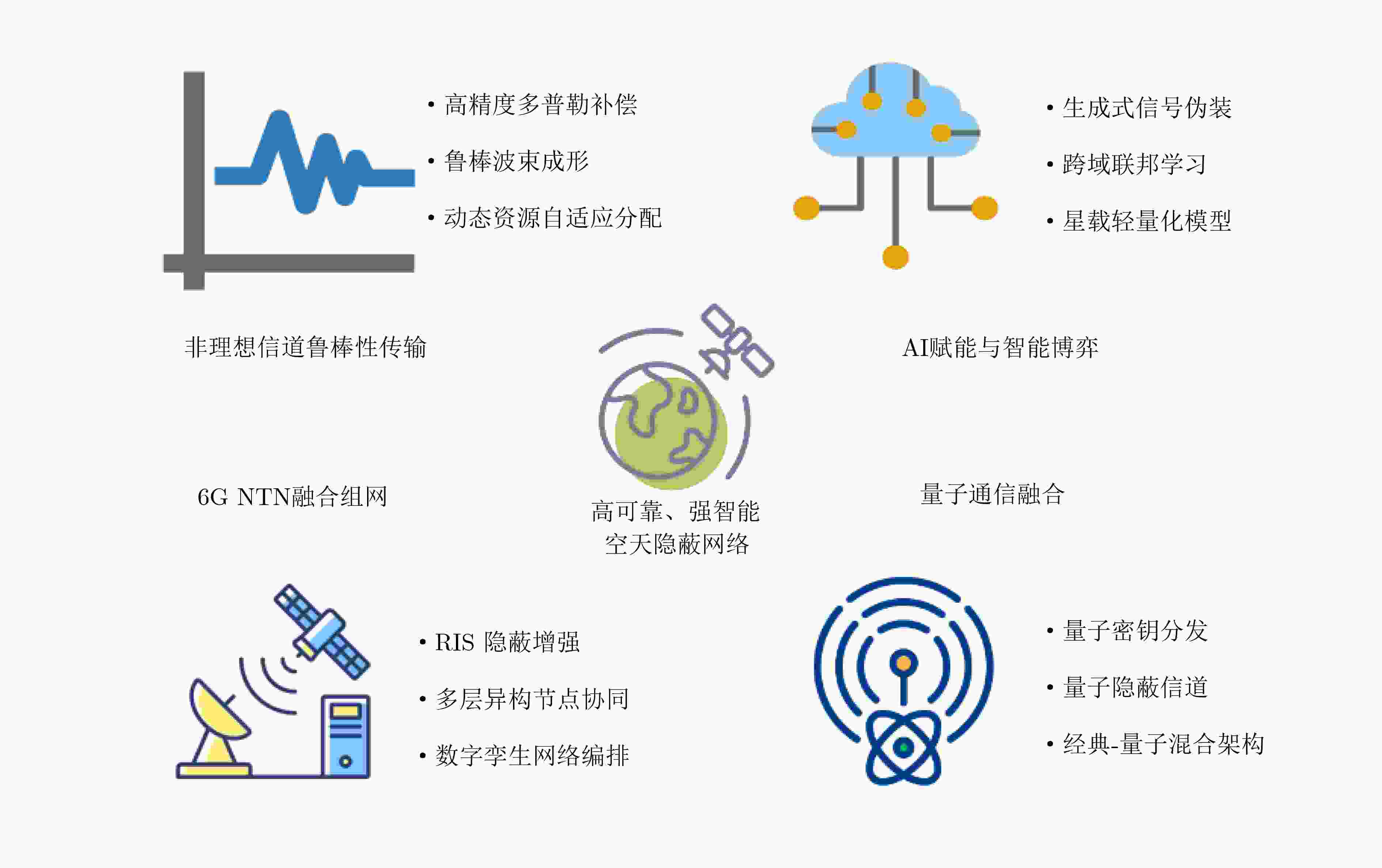 • 高精度多普勒补偿
• 鲁棒波束成形
• 动态资源自适应分配

非理想信道鲁棒性传输

• 生成式信号伪装
• 跨域联邦学习
• 星载轻量化模型

AI赋能与智能博弈

6G NTN融合组网

高可靠、强智能
空天隐蔽网络

量子通信融合

• RIS 隐蔽增强
• 多层异构节点协同
• 数字孪生网络编排

• 量子密钥分发
• 量子隐蔽信道
• 经典-量子混合架构